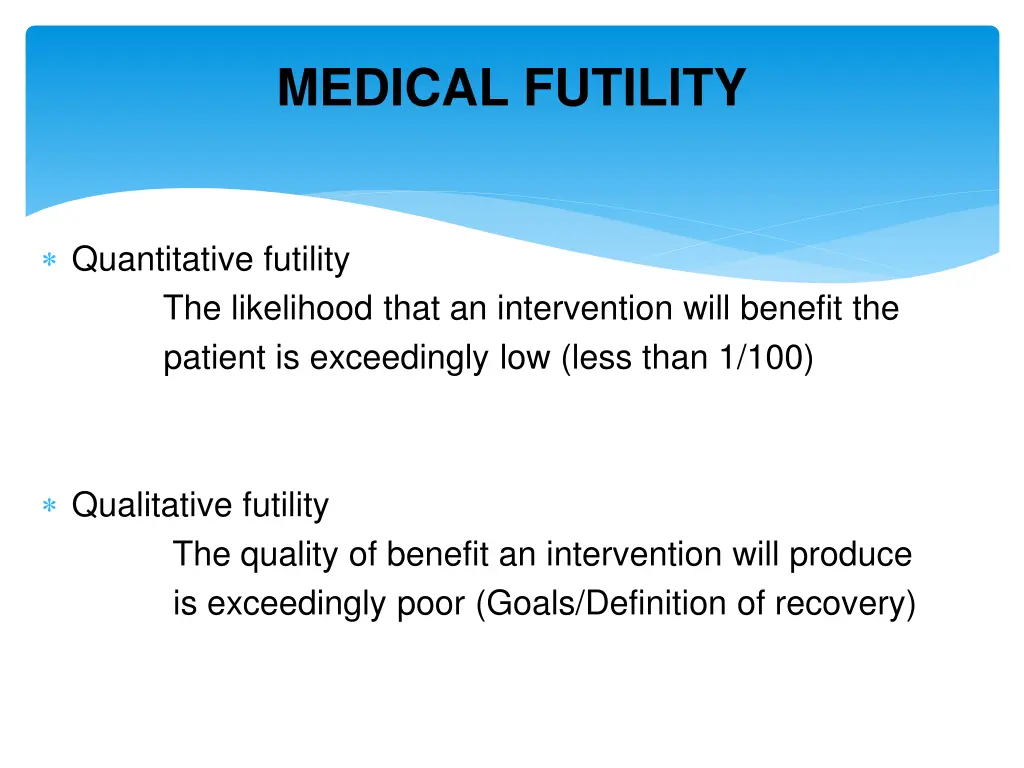 MEDICAL FUTILITY

∗ Quantitative futility
The likelihood that an intervention will benefit the patient is exceedingly low (less than 1/100)

∗ Qualitative futility
The quality of benefit an intervention will produce is exceedingly poor (Goals/Definition of recovery)